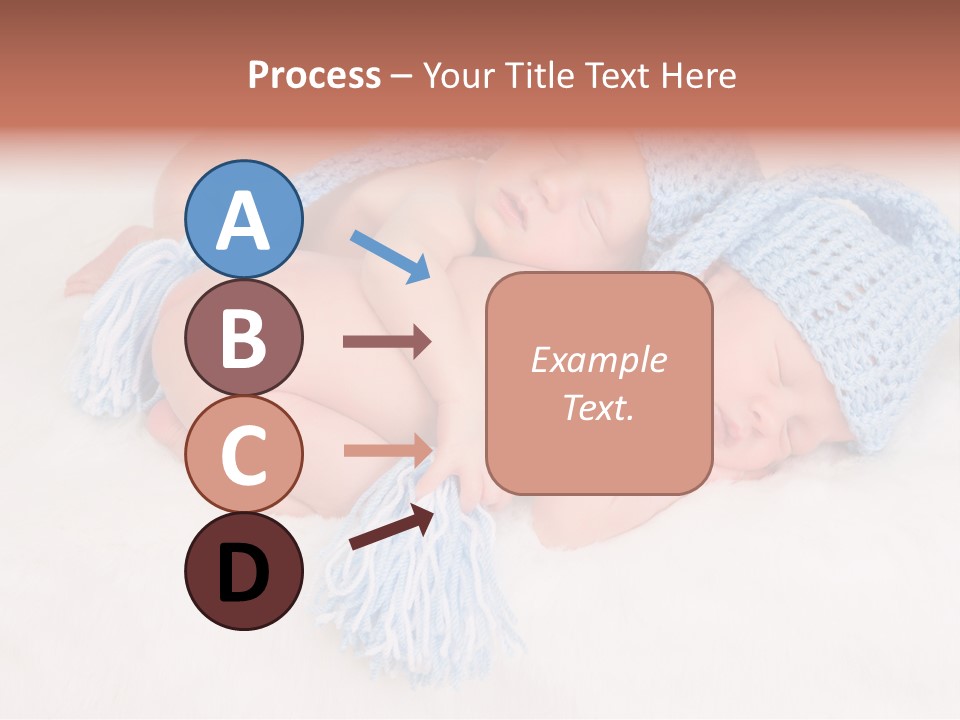 Process – Your Title Text Here

A

B

C

D

Example Text.